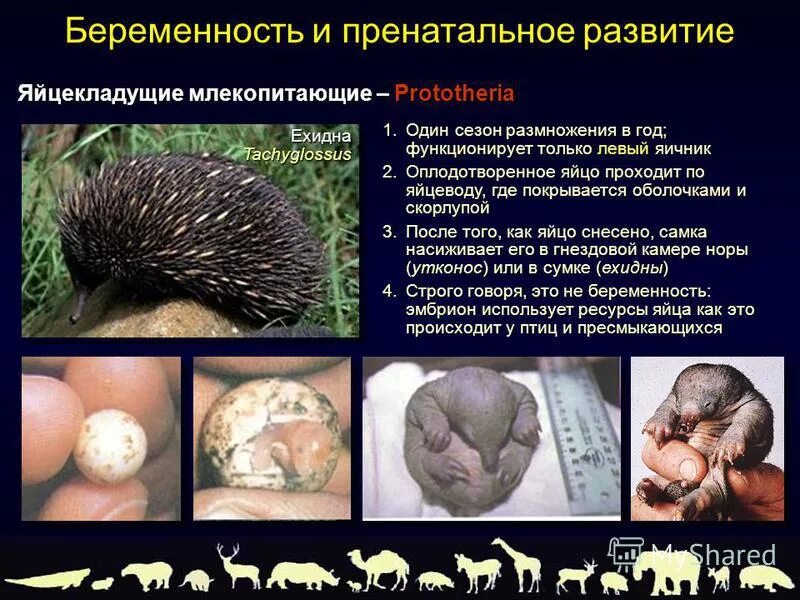 Беременность и пренатальное развитие

Яйцекладущие млекопитающие – Prototheria

Ехидна
Tachyglossus

1. Один сезон размножения в год; функционирует только левый яичник
2. Оплодотворенное яйцо проходит по яйцеводу, где покрывается оболочками и скорлупой
3. После того, как яйцо снесено, самка насиживает его в гнездовой камере норы (утконос) или в сумке (ехидны)
4. Строго говоря, это не беременность: эмбрион использует ресурсы яйца как это происходит у птиц и пресмыкающихся

MyShared